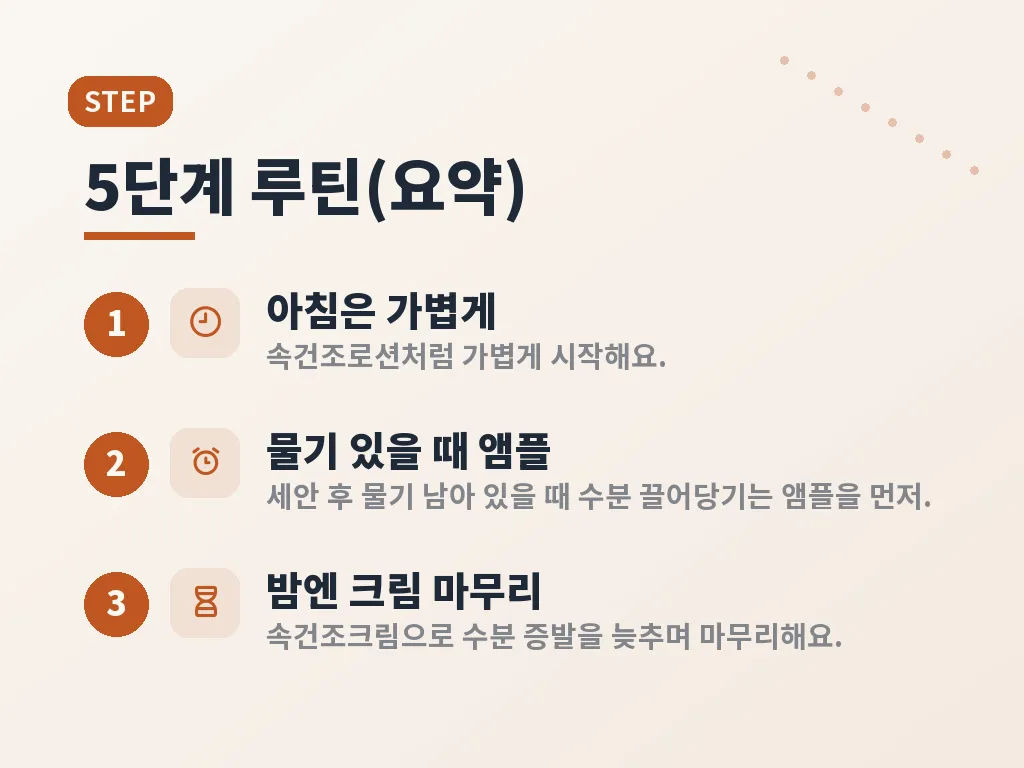 STEP

5단계 루틴(요약)

1

아침은 가볍게

속건조로션처럼 가볍게 시작해요.

2

물기 있을 때 앰플

세안 후 물기 남아 있을 때 수분 끌어당기는 앰플을 먼저.

3

밤엔 크림 마무리

속건조크림으로 수분 증발을 늦추며 마무리해요.